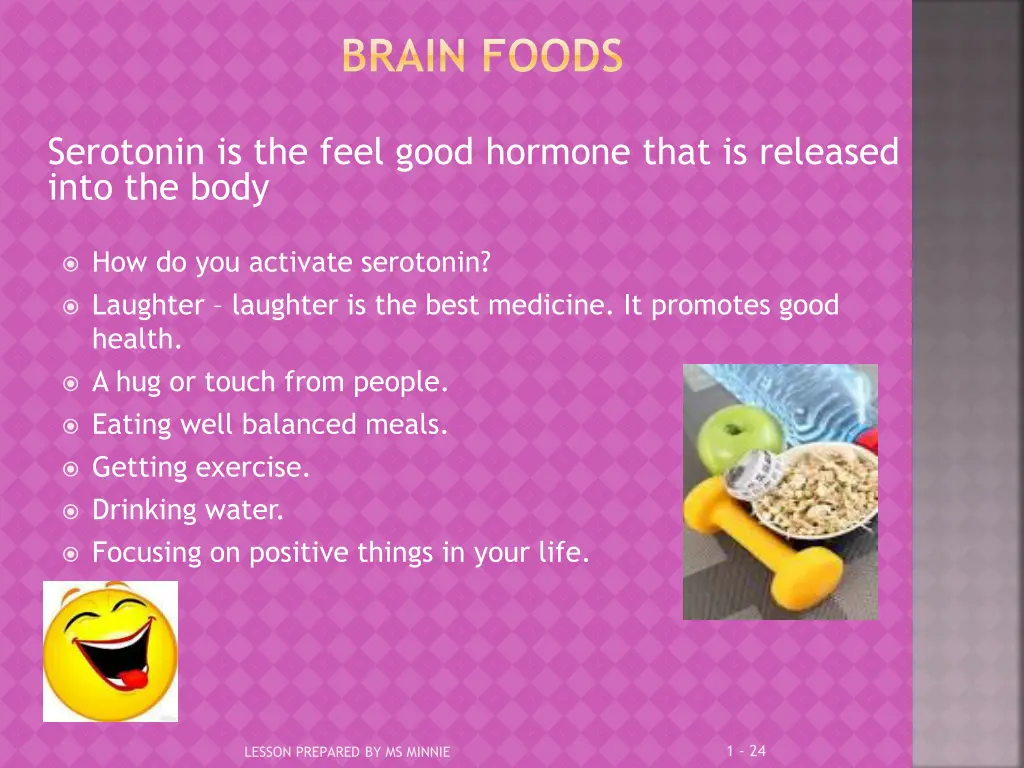 BRAIN FOODS

Serotonin is the feel good hormone that is released into the body

How do you activate serotonin?
Laughter – laughter is the best medicine. It promotes good health.
A hug or touch from people.
Eating well balanced meals.
Getting exercise.
Drinking water.
Focusing on positive things in your life.

LESSON PREPARED BY MS MINNIE

1 - 24